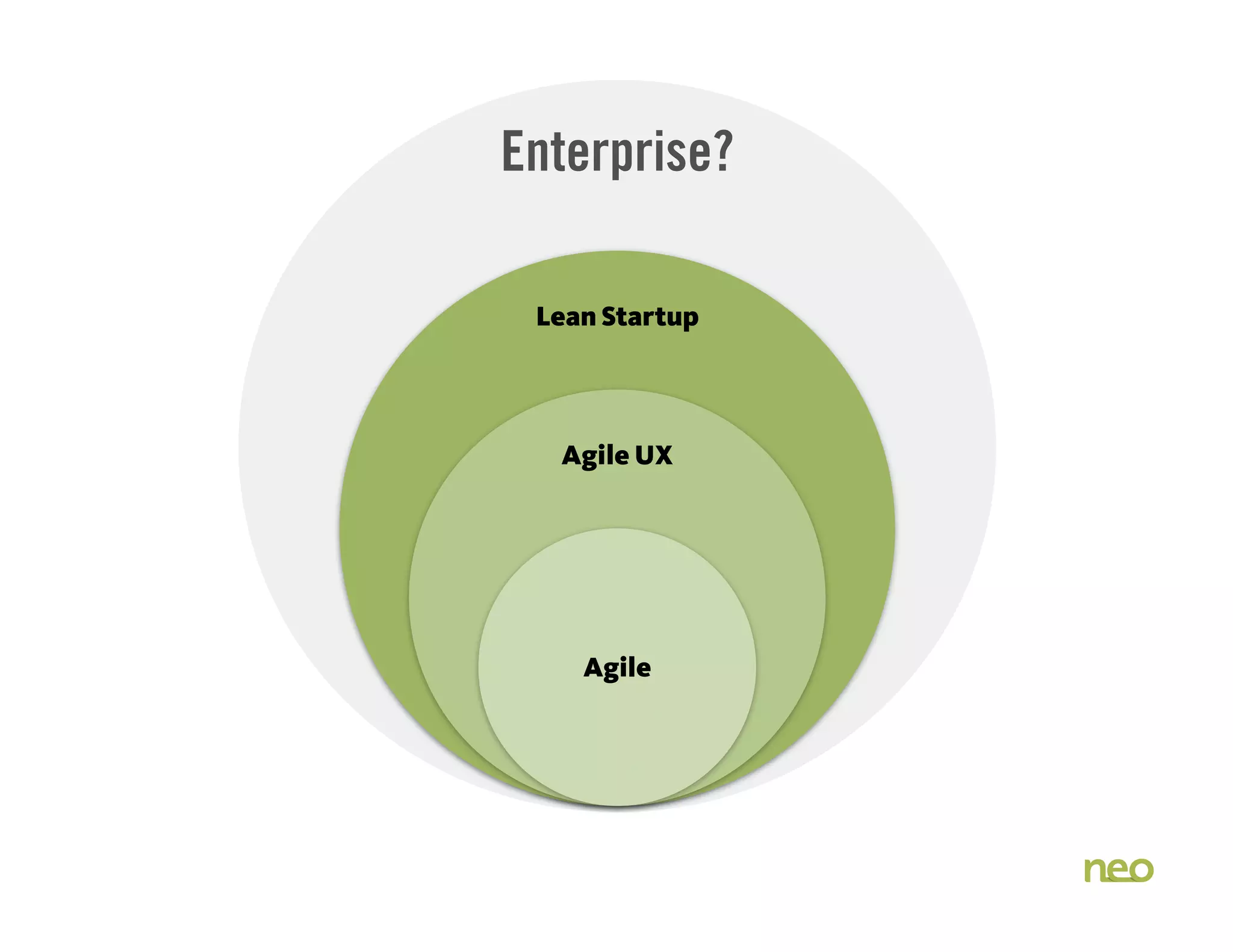 Enterprise?

Lean Startup

Agile UX

Agile

neo